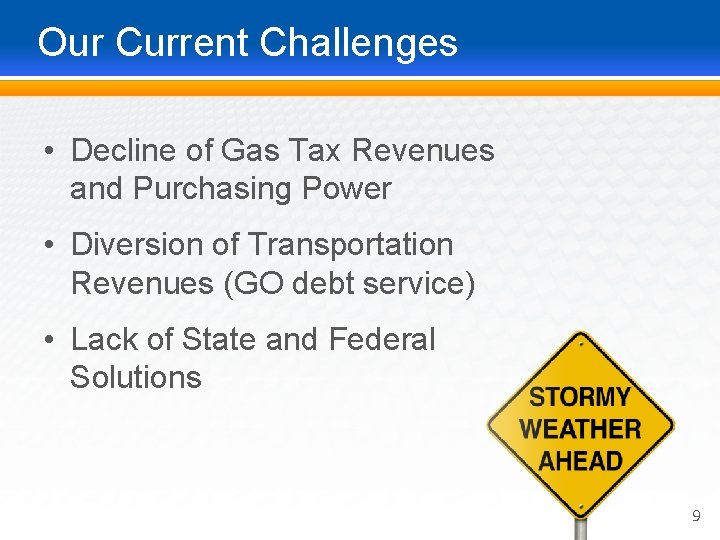 Our Current Challenges

• Decline of Gas Tax Revenues and Purchasing Power

• Diversion of Transportation Revenues (GO debt service)

• Lack of State and Federal Solutions

STORMY WEATHER AHEAD

9